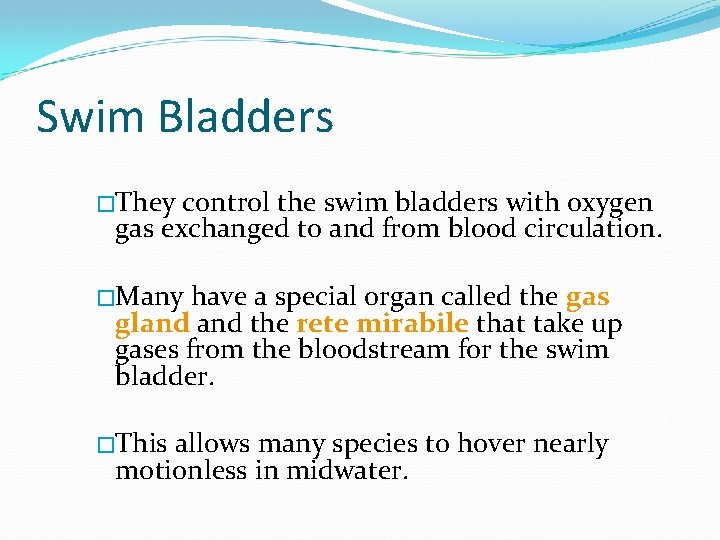 Swim Bladders

□They control the swim bladders with oxygen gas exchanged to and from blood circulation.

□Many have a special organ called the gas gland and the rete mirabile that take up gases from the bloodstream for the swim bladder.

□This allows many species to hover nearly motionless in midwater.